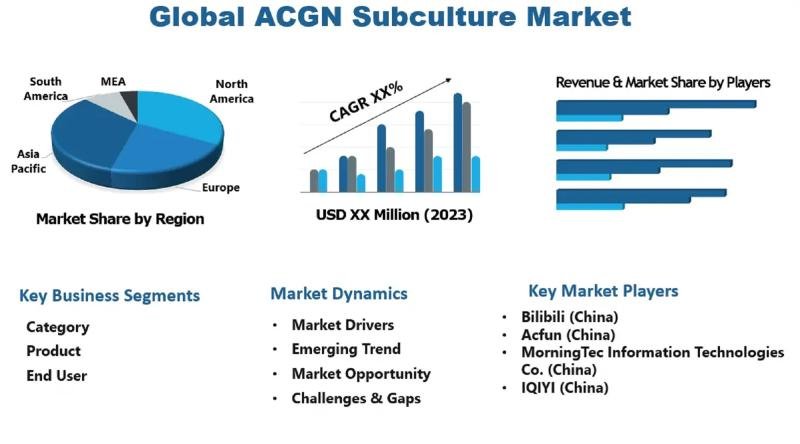 Global ACGN Subculture Market

South America
MEA
North America
Asia Pacific
Europe

Market Share by Region

CAGR XX%

USD XX Million (2023)

Revenue & Market Share by Players

Key Business Segments

Category

Product

End User

Market Dynamics

• Market Drivers
• Emerging Trend
• Market Opportunity
• Challenges & Gaps

Key Market Players

• Bilibili (China)
• Acfun (China)
• MorningTec Information Technologies Co. (China)
• IQIYI (China)